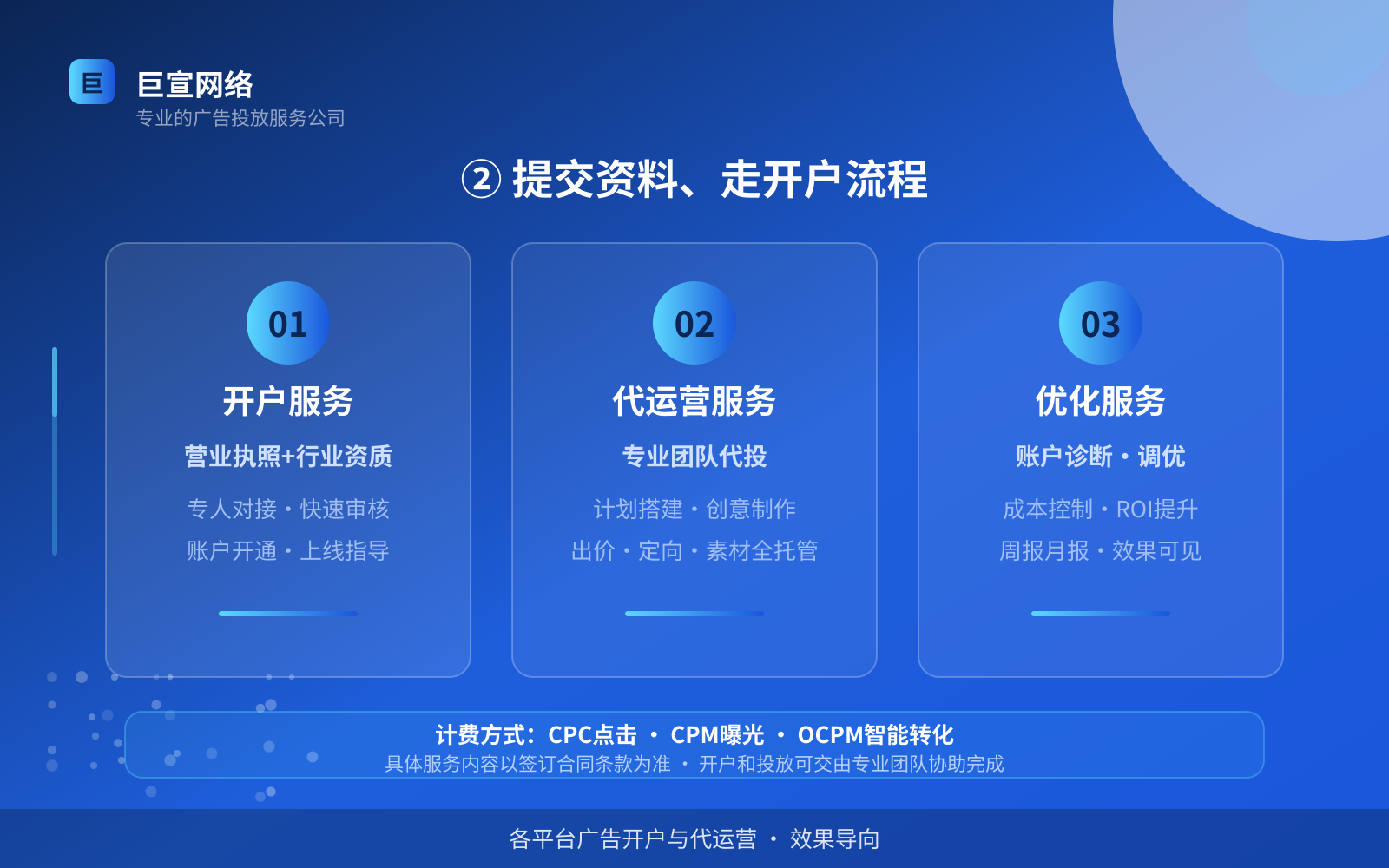 巨
巨宣网络
专业的广告投放服务公司

② 提交资料、走开户流程

01
开户服务
营业执照+行业资质
专人对接・快速审核
账户开通・上线指导

02
代运营服务
专业团队代投
计划搭建・创意制作
出价・定向・素材全托管

03
优化服务
账户诊断・调优
成本控制・ROI提升
周报月报・效果可见

计费方式：CPC点击 ・ CPM曝光 ・ OCPM智能转化
具体服务内容以签订合同条款为准 ・ 开户和投放可交由专业团队协助完成

各平台广告开户与代运营 ・ 效果导向